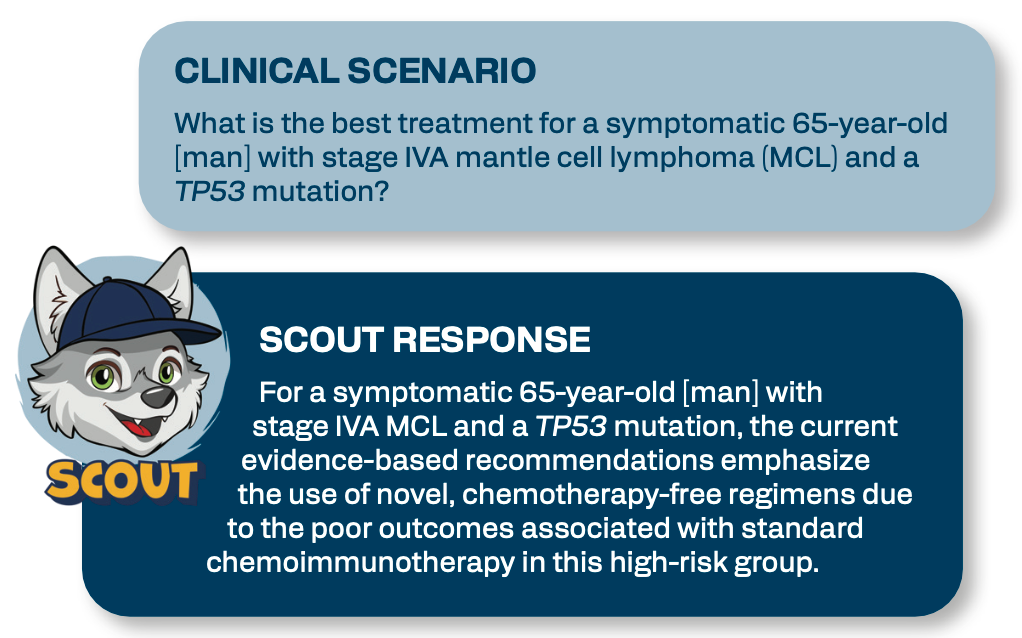 CLINICAL SCENARIO

What is the best treatment for a symptomatic 65-year-old [man] with stage IVA mantle cell lymphoma (MCL) and a TP53 mutation?

SCOUT

SCOUT RESPONSE

For a symptomatic 65-year-old [man] with stage IVA MCL and a TP53 mutation, the current evidence-based recommendations emphasize the use of novel, chemotherapy-free regimens due to the poor outcomes associated with standard chemoimmunotherapy in this high-risk group.